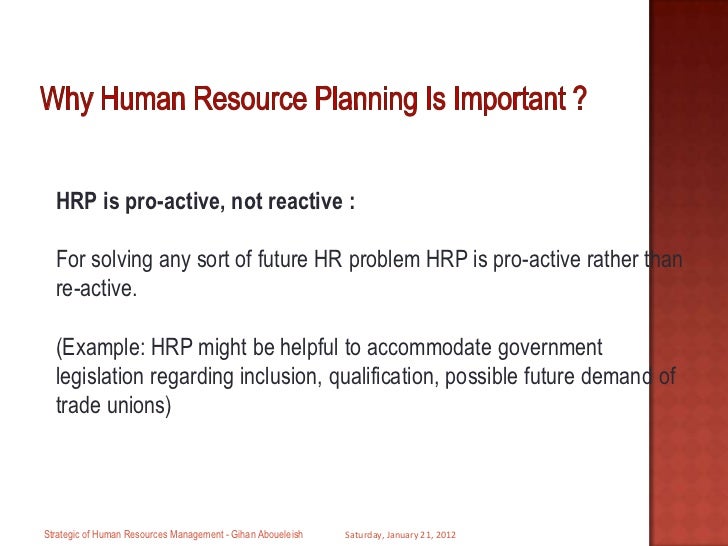 Why Human Resource Planning Is Important ?

HRP is pro-active, not reactive :

For solving any sort of future HR problem HRP is pro-active rather than re-active.

(Example: HRP might be helpful to accommodate government legislation regarding inclusion, qualification, possible future demand of trade unions)

Strategic of Human Resources Management - Gihan Aboueleish

Saturday, January 21, 2012